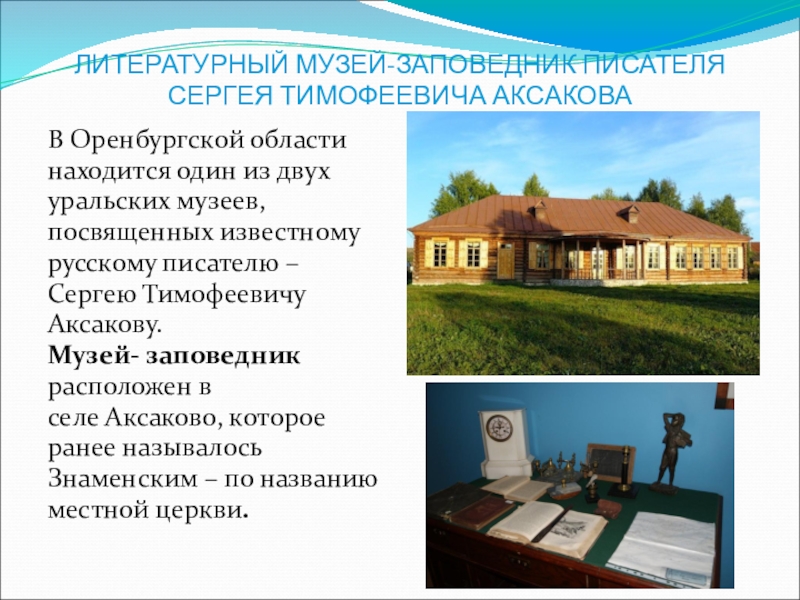 ЛИТЕРАТУРНЫЙ МУЗЕЙ-ЗАПОВЕДНИК ПИСАТЕЛЯ СЕРГЕЯ ТИМОФЕЕВИЧА АКСАКОВА

В Оренбургской области находится один из двух уральских музеев, посвященных известному русскому писателю – Сергею Тимофеевичу Аксакову.
Музей- заповедник расположен в селе Аксаково, которое ранее называлось Знаменским – по названию местной церкви.